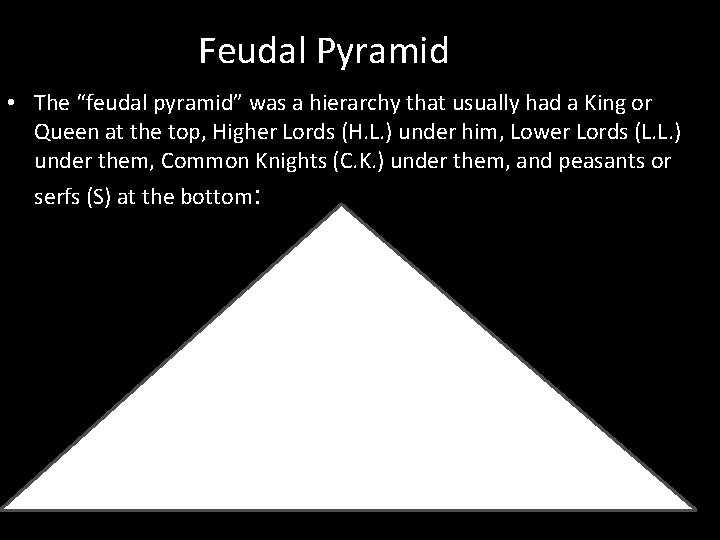 Feudal Pyramid

• The “feudal pyramid” was a hierarchy that usually had a King or Queen at the top, Higher Lords (H.L.) under him, Lower Lords (L.L.) under them, Common Knights (C.K.) under them, and peasants or serfs (S) at the bottom: